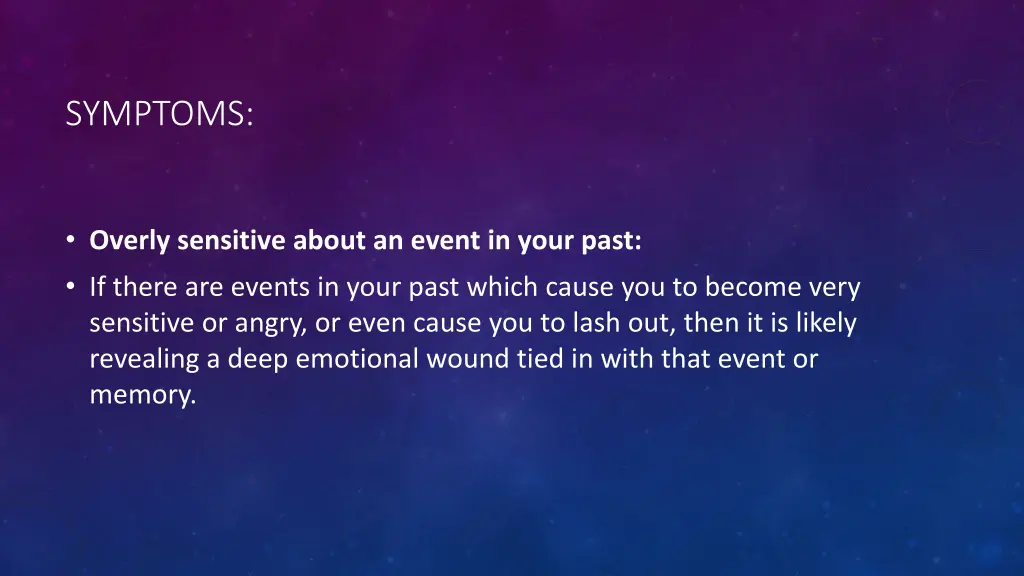 SYMPTOMS:

• Overly sensitive about an event in your past:

• If there are events in your past which cause you to become very sensitive or angry, or even cause you to lash out, then it is likely revealing a deep emotional wound tied in with that event or memory.